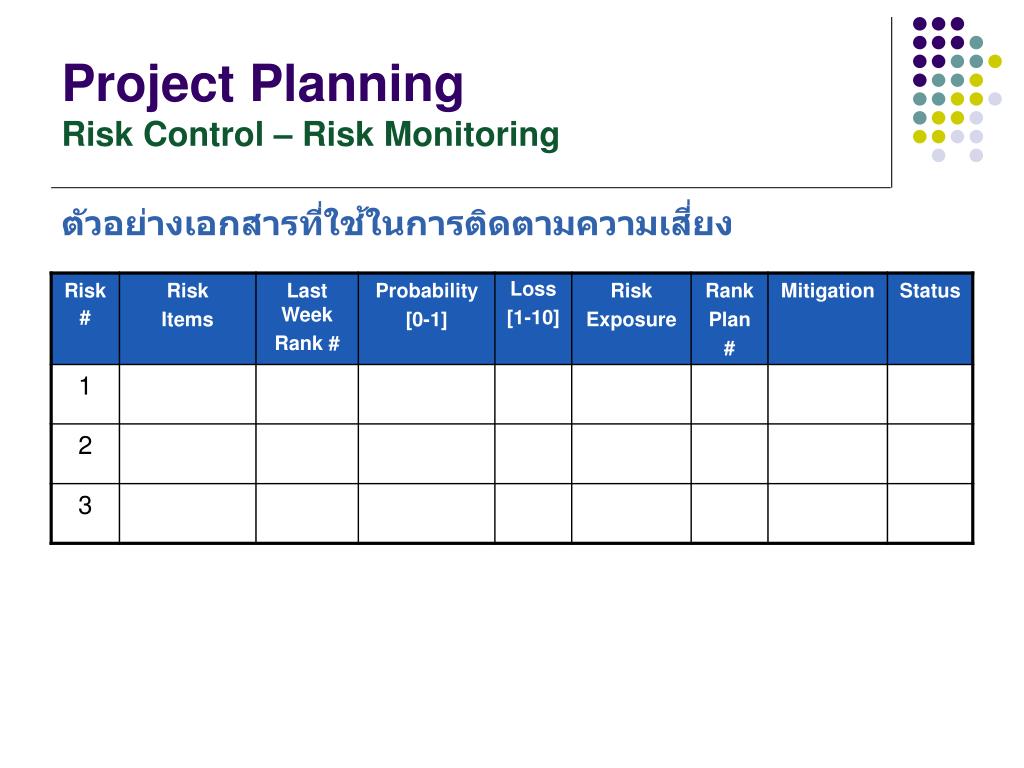 Project Planning
Risk Control – Risk Monitoring

ตัวอย่างเอกสารที่ใช้ในการติดตามความเสี่ยง

| Risk # | Risk Items | Last Week Rank # | Probability [0-1] | Loss [1-10] | Risk Exposure | Rank Plan # | Mitigation | Status |
|---|---|---|---|---|---|---|---|---|
| 1 | | | | | | | | |
| 2 | | | | | | | | |
| 3 | | | | | | | | |